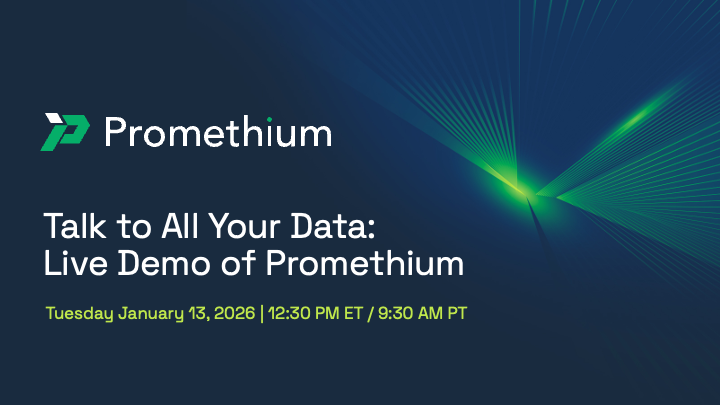 Promethium

Talk to All Your Data: Live Demo of Promethium

Tuesday January 13, 2026 | 12:30 PM ET / 9:30 AM PT